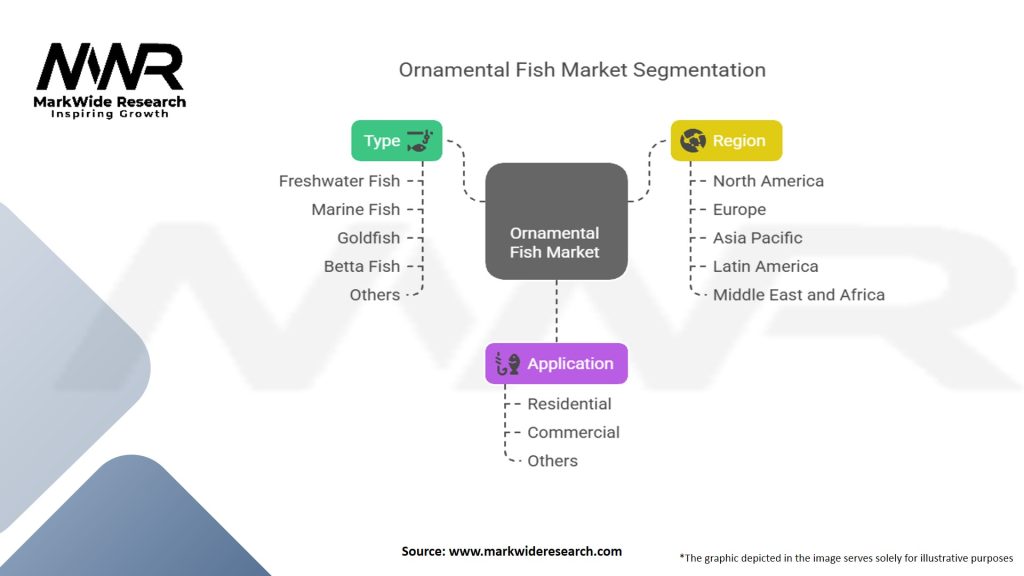 MWR
MarkWide Research
Inspiring Growth

Ornamental Fish Market Segmentation

Type
Freshwater Fish
Marine Fish
Goldfish
Betta Fish
Others

Ornamental Fish Market

Region
North America
Europe
Asia Pacific
Latin America
Middle East and Africa

Application
Residential
Commercial
Others

Source: www.markwideresearch.com

*The graphic depicted in the image serves solely for illustrative purposes